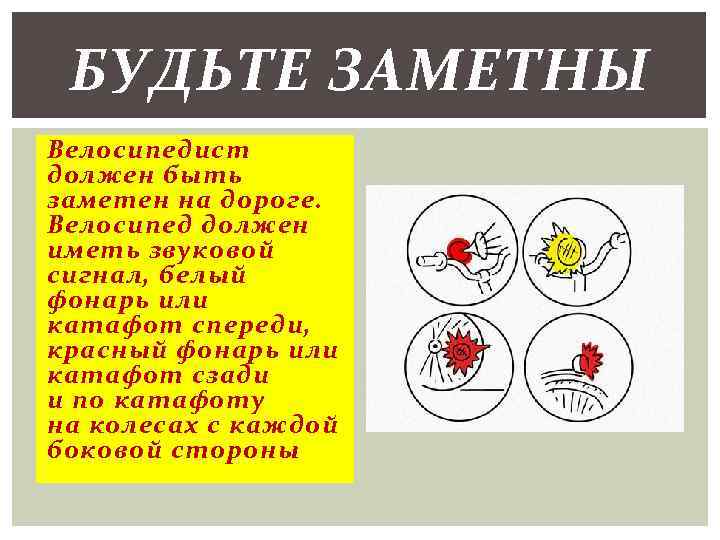 БУДЬТЕ ЗАМЕТНЫ

Велосипедист должен быть заметен на дороге. Велосипед должен иметь звуковой сигнал, белый фонарь или катафот спереди, красный фонарь или катафот сзади и по катафоту на колесах с каждой боковой стороны